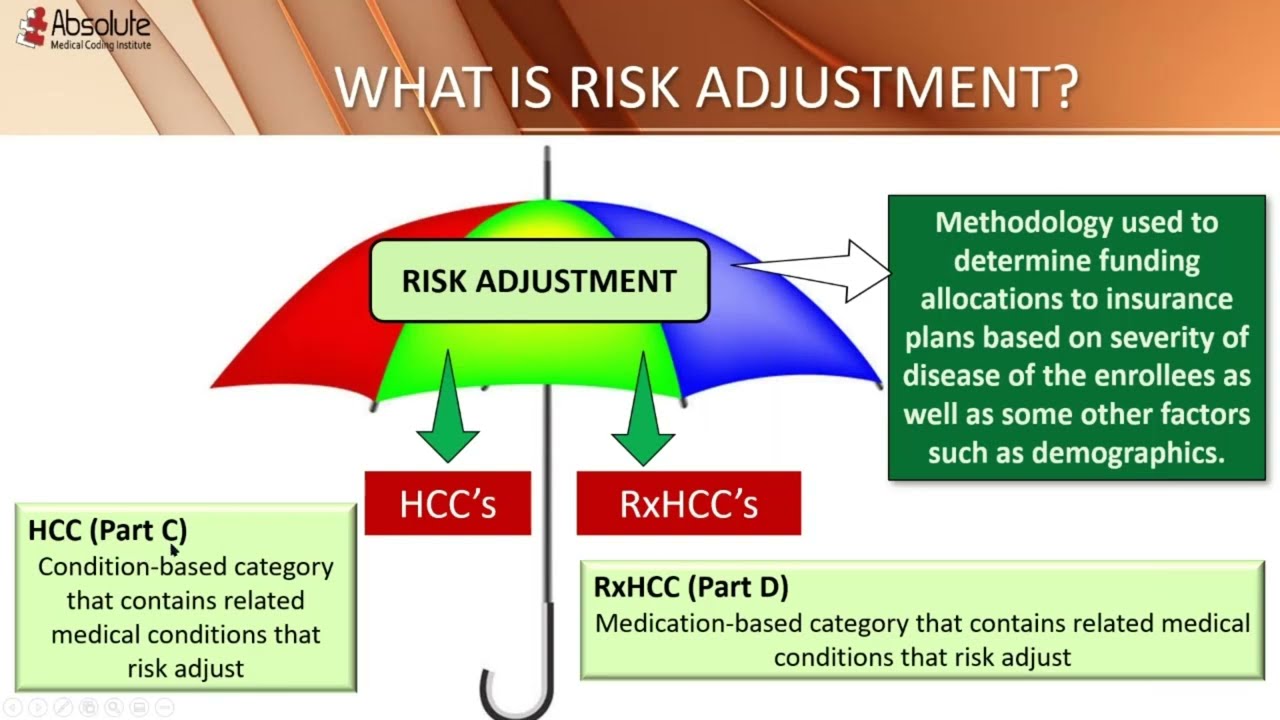 Absolute
Medical Coding Institute

WHAT IS RISK ADJUSTMENT?

RISK ADJUSTMENT

Methodology used to determine funding allocations to insurance plans based on severity of disease of the enrollees as well as some other factors such as demographics.

HCC's

RxHCC's

HCC (Part C)
Condition-based category that contains related medical conditions that risk adjust

RxHCC (Part D)
Medication-based category that contains related medical conditions that risk adjust